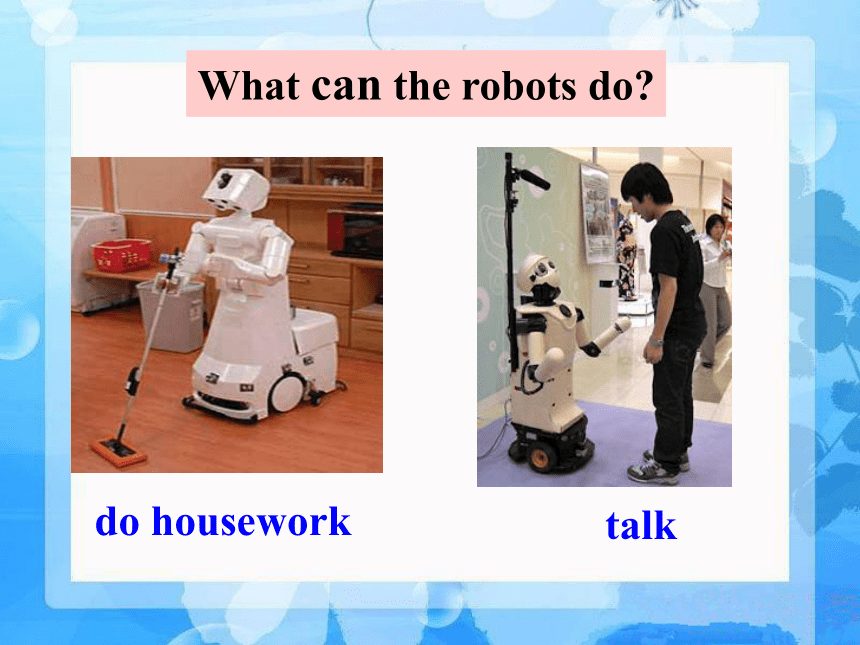 What can the robots do?

do housework

talk